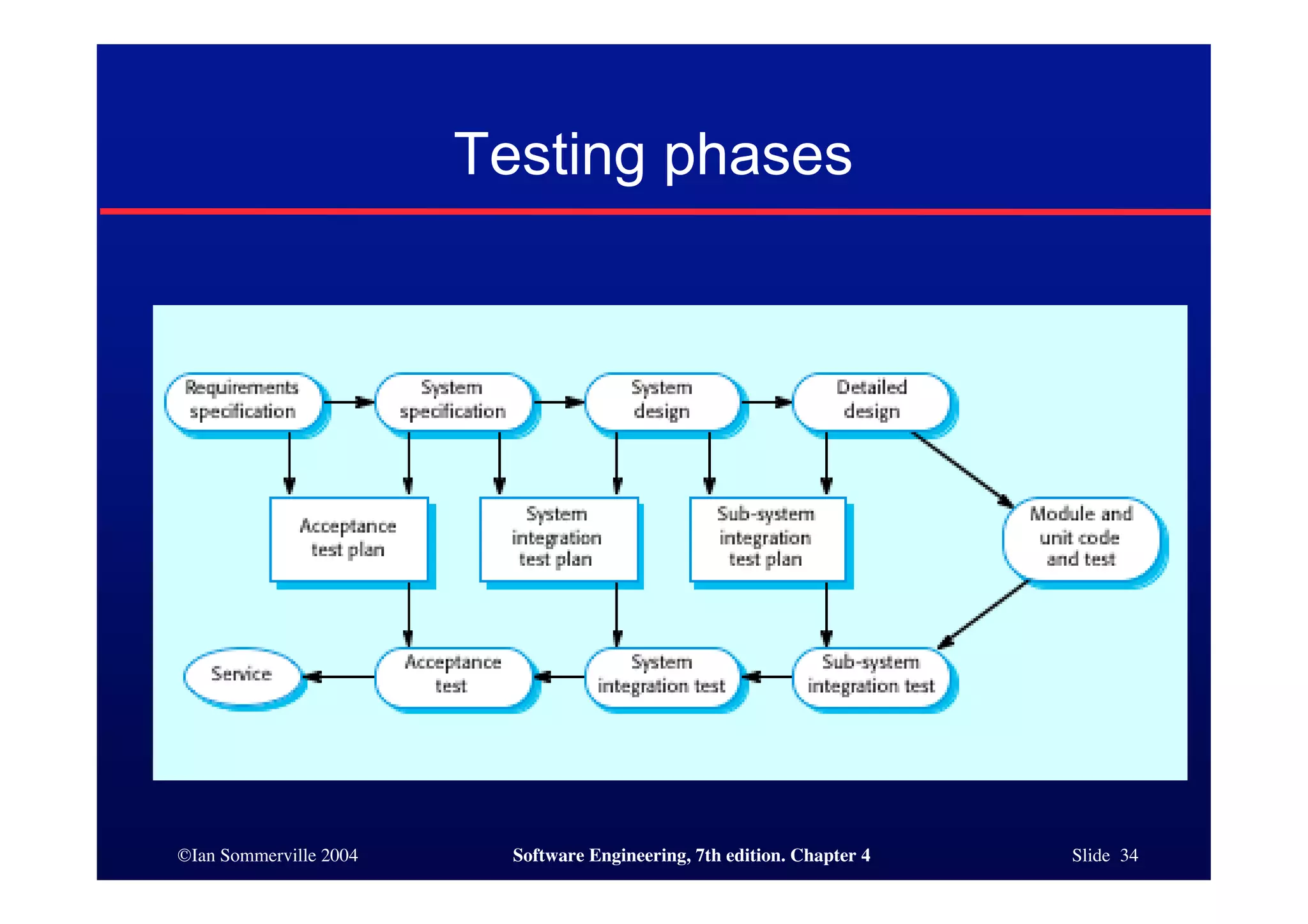 Testing phases

Requirements specification

System specification

System design

Detailed design

Acceptance test plan

System integration test plan

Sub-system integration test plan

Module and unit code and test

Service

Acceptance test

System integration test

Sub-system integration test

©Ian Sommerville 2004

Software Engineering, 7th edition. Chapter 4

Slide 34